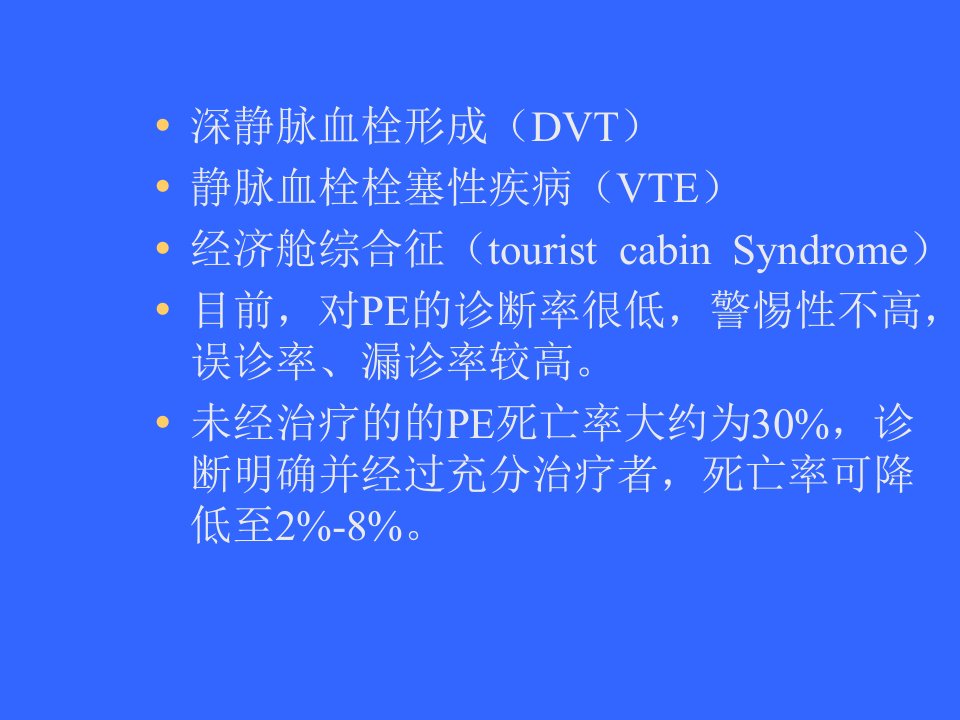 • 深静脉血栓形成（DVT）
• 静脉血栓栓塞性疾病（VTE）
• 经济舱综合征（tourist cabin Syndrome）
• 目前，对PE的诊断率很低，警惕性不高，误诊率、漏诊率较高。
• 未经治疗的的PE死亡率大约为30%，诊断明确并经过充分治疗者，死亡率可降低至2%-8%。